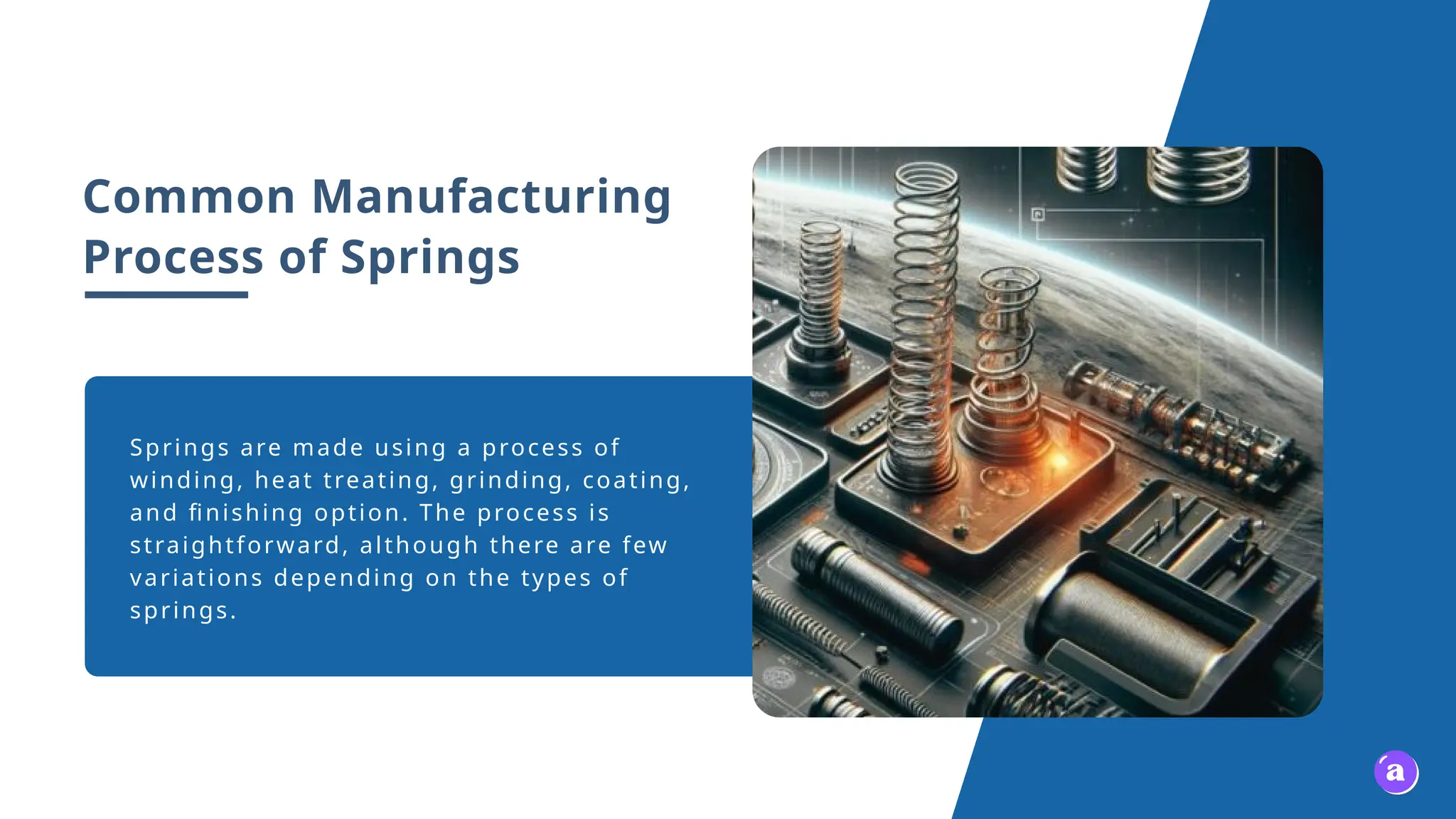 Common Manufacturing Process of Springs

Springs are made using a process of winding, heat treating, grinding, coating, and finishing option. The process is straightforward, although there are few variations depending on the types of springs.

a